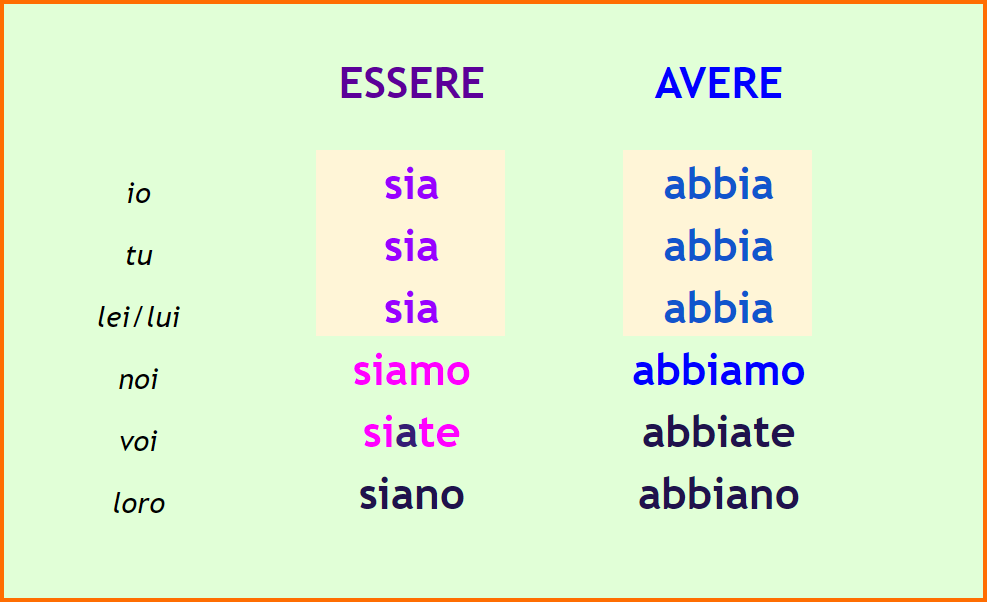 |  | ESSERE | AVERE |
|---|---|---|
| io | sia | abbia |
| tu | sia | abbia |
| lei/lui | sia | abbia |
| noi | siamo | abbiamo |
| voi | siate | abbiate |
| loro | siano | abbiano |